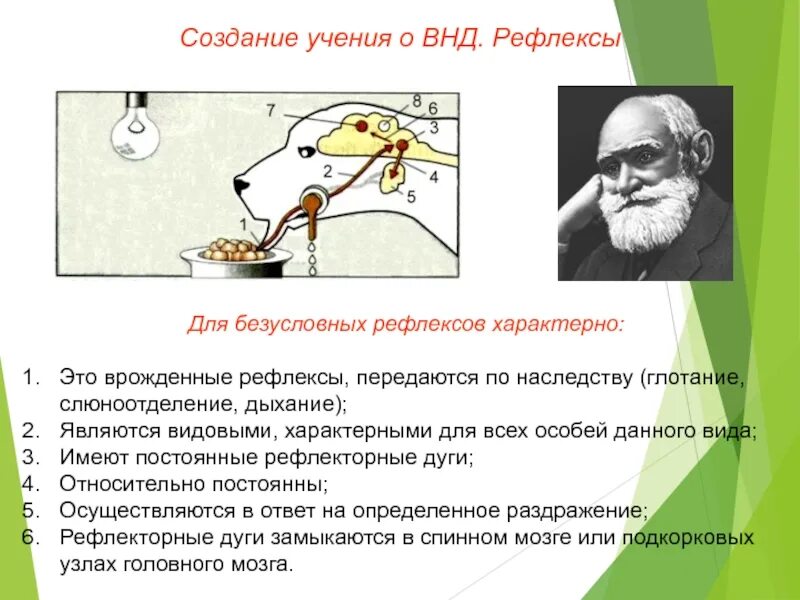 Создание учения о ВНД. Рефлексы

7
8
6
3
2
4
5
1

Для безусловных рефлексов характерно:

1. Это врожденные рефлексы, передаются по наследству (глотание, слюноотделение, дыхание);
2. Являются видовыми, характерными для всех особей данного вида;
3. Имеют постоянные рефлекторные дуги;
4. Относительно постоянны;
5. Осуществляются в ответ на определенное раздражение;
6. Рефлекторные дуги замыкаются в спинном мозге или подкорковых узлах головного мозга.